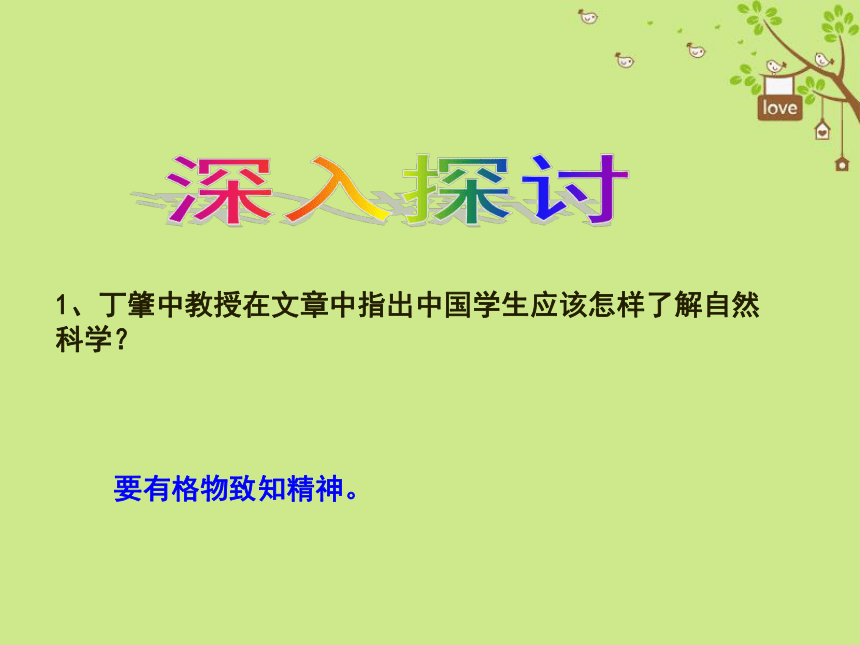 love

深入探讨

1、丁肇中教授在文章中指出中国学生应该怎样了解自然科学？

要有格物致知精神。